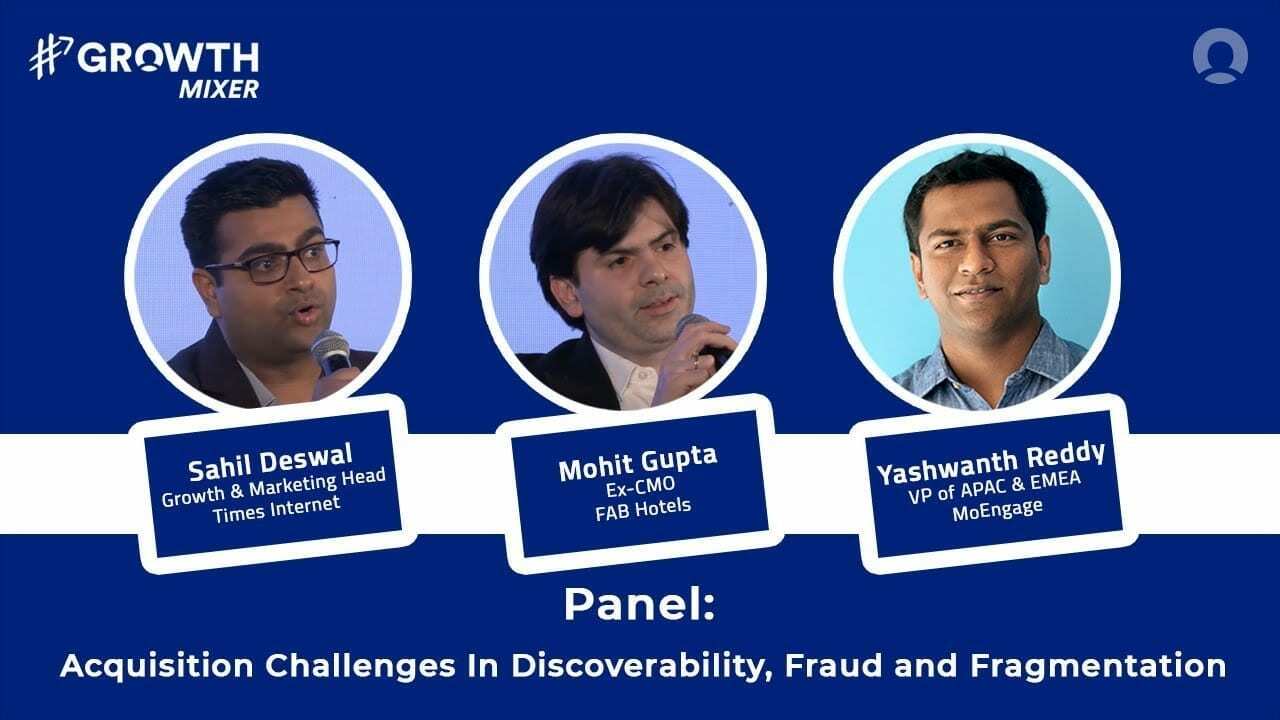 #GROWTH MIXER

Sahil Deswal
Growth & Marketing Head
Times Internet

Mohit Gupta
Ex-CMO
FAB Hotels

Yashwanth Reddy
VP of APAC & EMEA
MoEngage

Panel:
Acquisition Challenges In Discoverability, Fraud and Fragmentation